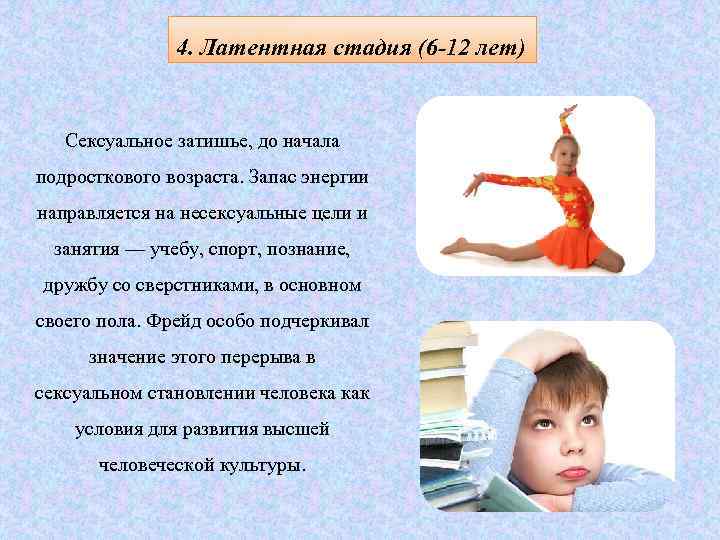 4. Латентная стадия (6-12 лет)

Сексуальное затишье, до начала подросткового возраста. Запас энергии направляется на несексуальные цели и занятия — учебу, спорт, познание, дружбу со сверстниками, в основном своего пола. Фрейд особо подчеркивал значение этого перерыва в сексуальном становлении человека как условия для развития высшей человеческой культуры.